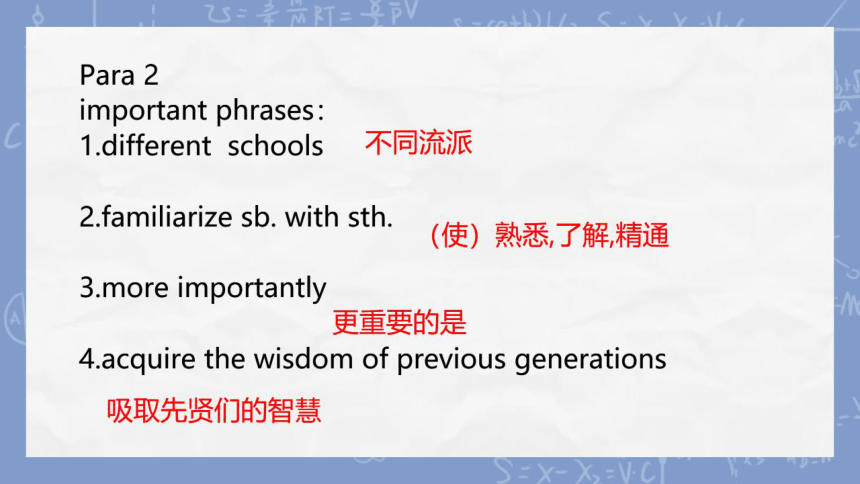 Para 2
important phrases:
1.different schools 不同流派

2.familiarize sb. with sth. （使）熟悉,了解,精通

3.more importantly
更重要的是
4.acquire the wisdom of previous generations
吸取先贤们的智慧